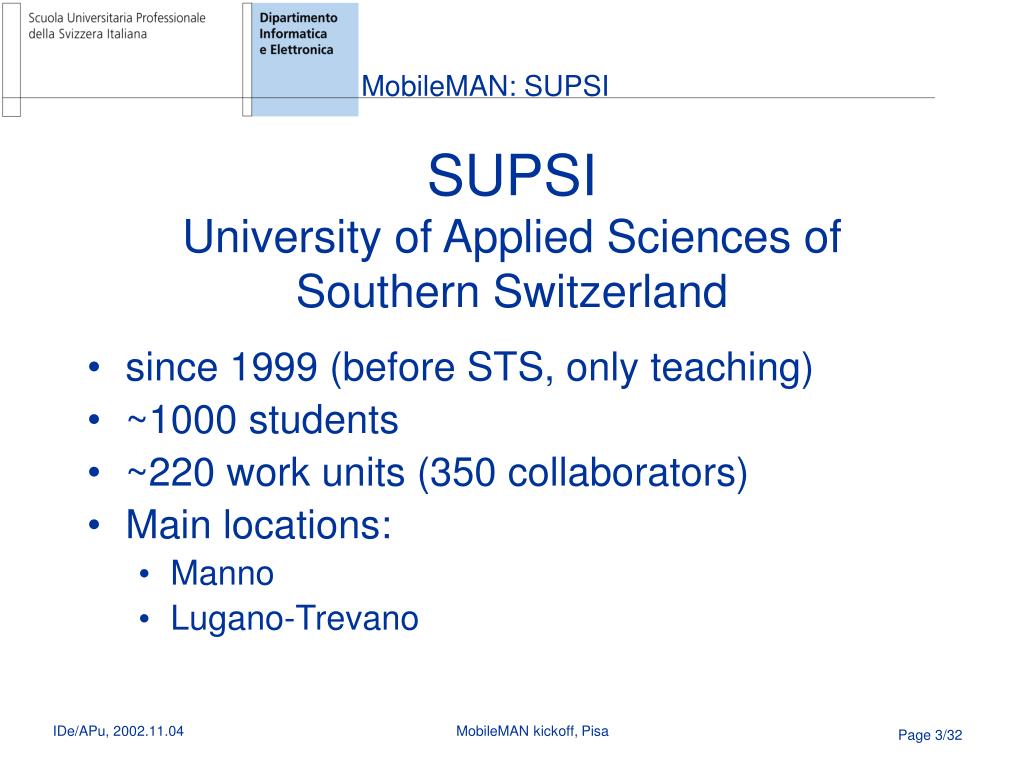 Scuola Universitaria Professionale
della Svizzera Italiana

Dipartimento
Informatica
e Elettronica

MobileMAN: SUPSI

SUPSI
University of Applied Sciences of Southern Switzerland

• since 1999 (before STS, only teaching)
• ~1000 students
• ~220 work units (350 collaborators)
• Main locations:
  • Manno
  • Lugano-Trevano

IDe/APu, 2002.11.04

MobileMAN kickoff, Pisa

Page 3/32